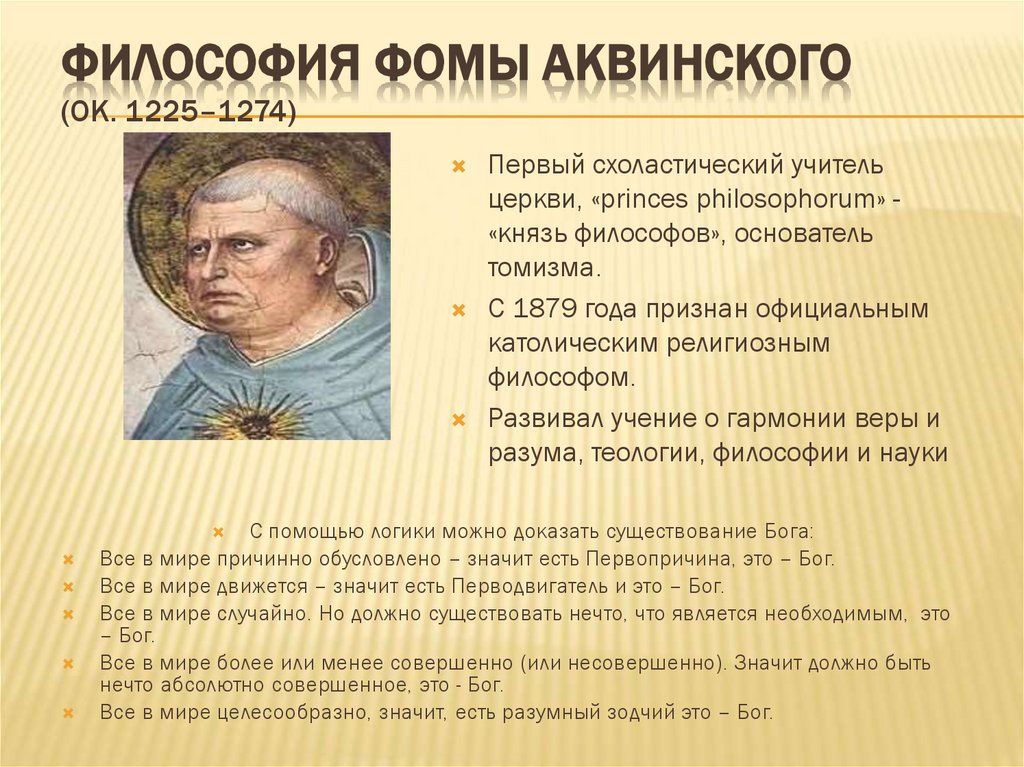 ФИЛОСОФИЯ ФОМЫ АКВИНСКОГО
(ОК. 1225–1274)

Первый схоластический учитель церкви, «princes philosophorum» - «князь философов», основатель томизма.

С 1879 года признан официальным католическим религиозным философом.

Развивал учение о гармонии веры и разума, теологии, философии и науки

С помощью логики можно доказать существование Бога:

Все в мире причинно обусловлено – значит есть Первопричина, это – Бог.

Все в мире движется – значит есть Перводвигатель и это – Бог.

Все в мире случайно. Но должно существовать нечто, что является необходимым, это – Бог.

Все в мире более или менее совершенно (или несовершенно). Значит должно быть нечто абсолютно совершенное, это - Бог.

Все в мире целесообразно, значит, есть разумный зодчий это – Бог.